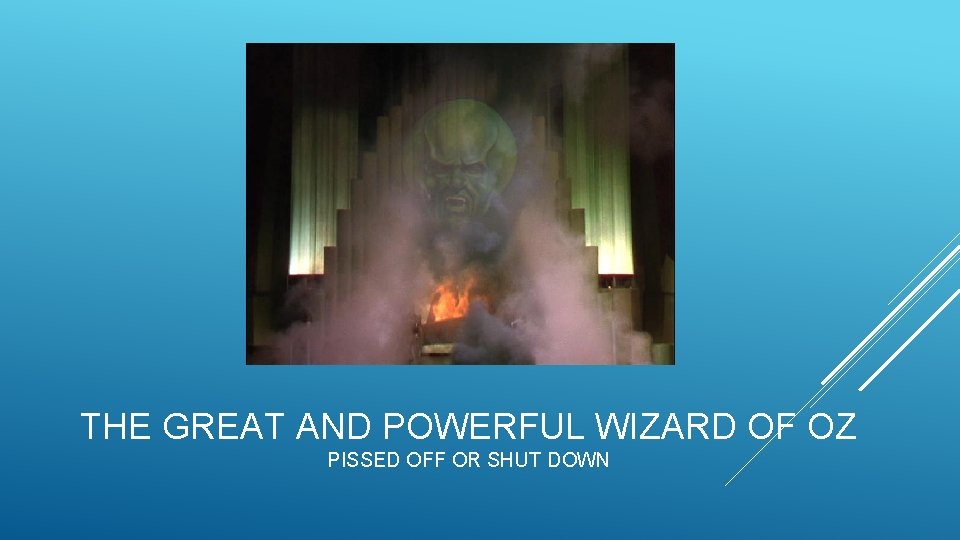 THE GREAT AND POWERFUL WIZARD OF OZ

PISSED OFF OR SHUT DOWN